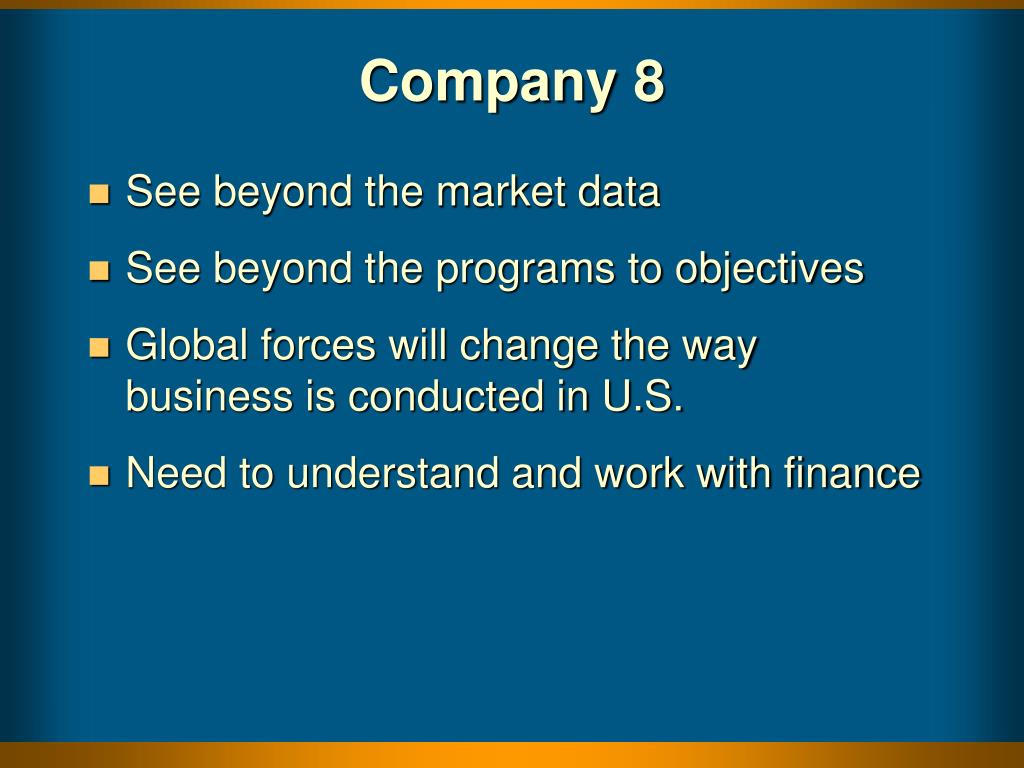 Company 8

- See beyond the market data
- See beyond the programs to objectives
- Global forces will change the way business is conducted in U.S.
- Need to understand and work with finance